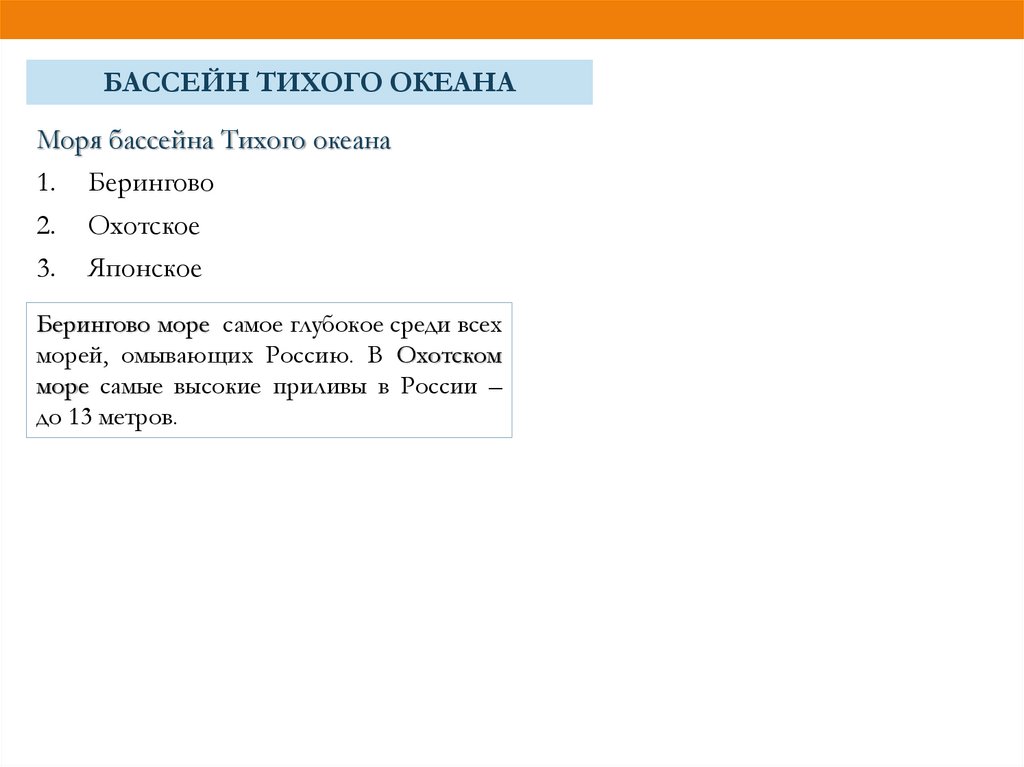 БАССЕЙН ТИХОГО ОКЕАНА

Моря бассейна Тихого океана

1. Берингово
2. Охотское
3. Японское

Берингово море самое глубокое среди всех морей, омывающих Россию. В Охотском море самые высокие приливы в России – до 13 метров.